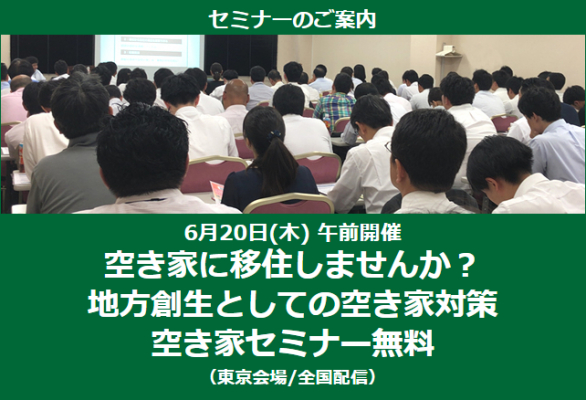 セミナーのご案内

6月20日(木) 午前開催
空き家に移住しませんか？
地方創生としての空き家対策
空き家セミナー無料
（東京会場/全国配信）